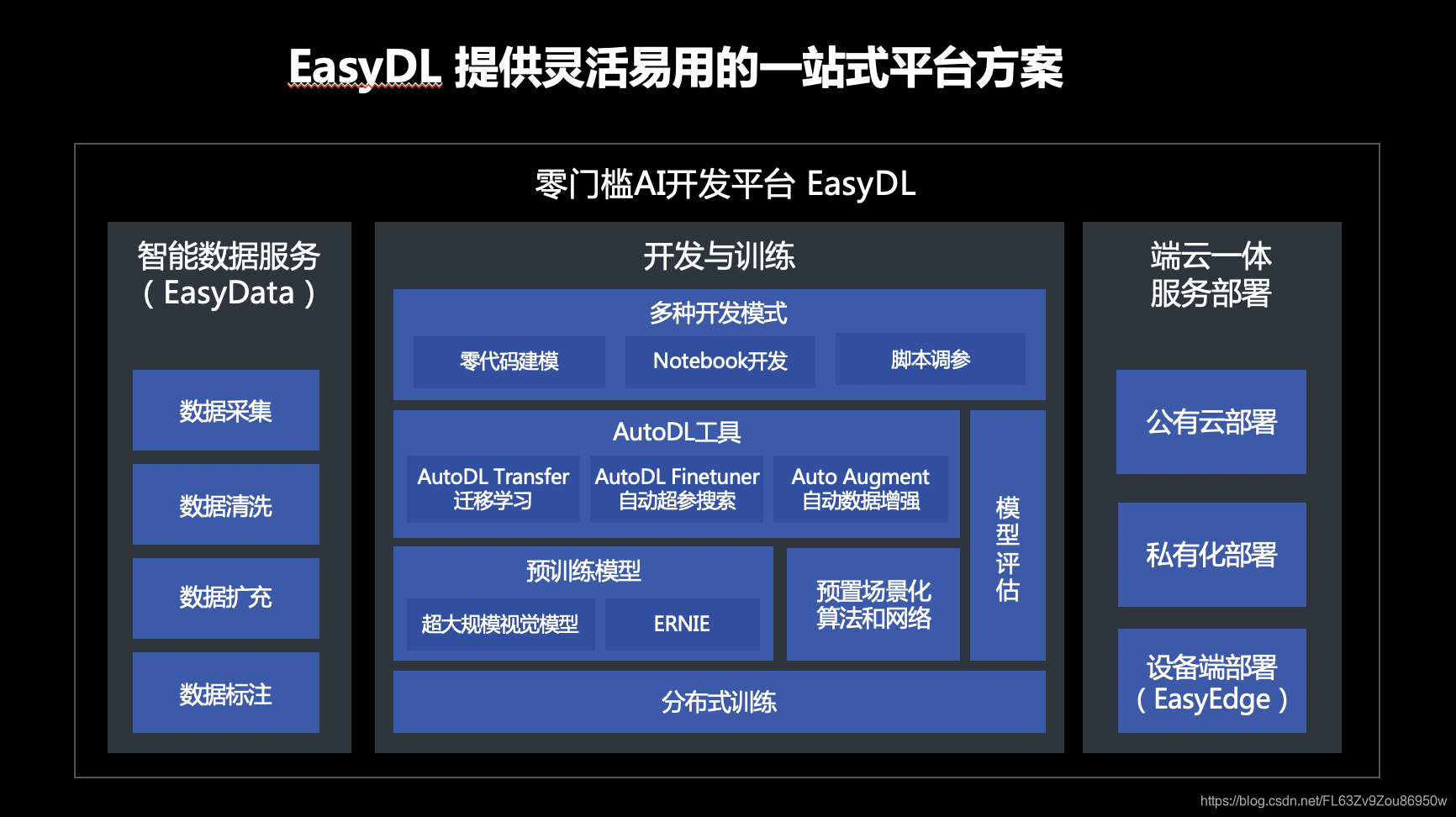 EasyDL 提供灵活易用的一站式平台方案

零门槛AI开发平台 EasyDL

智能数据服务
（EasyData）

数据采集

数据清洗

数据扩充

数据标注

开发与训练

多种开发模式

零代码建模

Notebook开发

脚本调参

AutoDL工具

AutoDL Transfer
迁移学习

AutoDL Finetuner
自动超参搜索

Auto Augment
自动数据增强

模型评估

预训练模型

超大规模视觉模型

ERNIE

预置场景化
算法和网络

分布式训练

端云一体
服务部署

公有云部署

私有化部署

设备端部署
（EasyEdge）

https://blog.csdn.net/FL63Zv9Zou86950w